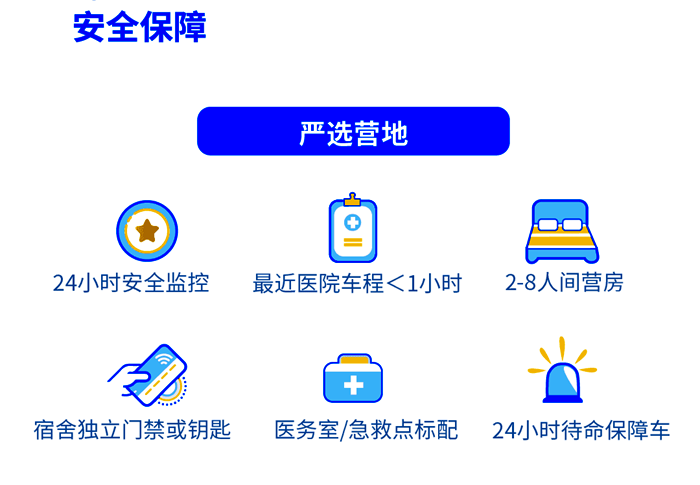 安全保障

严选营地

24小时安全监控

最近医院车程＜1小时

2-8人间营房

宿舍独立门禁或钥匙

医务室/急救点标配

24小时待命保障车